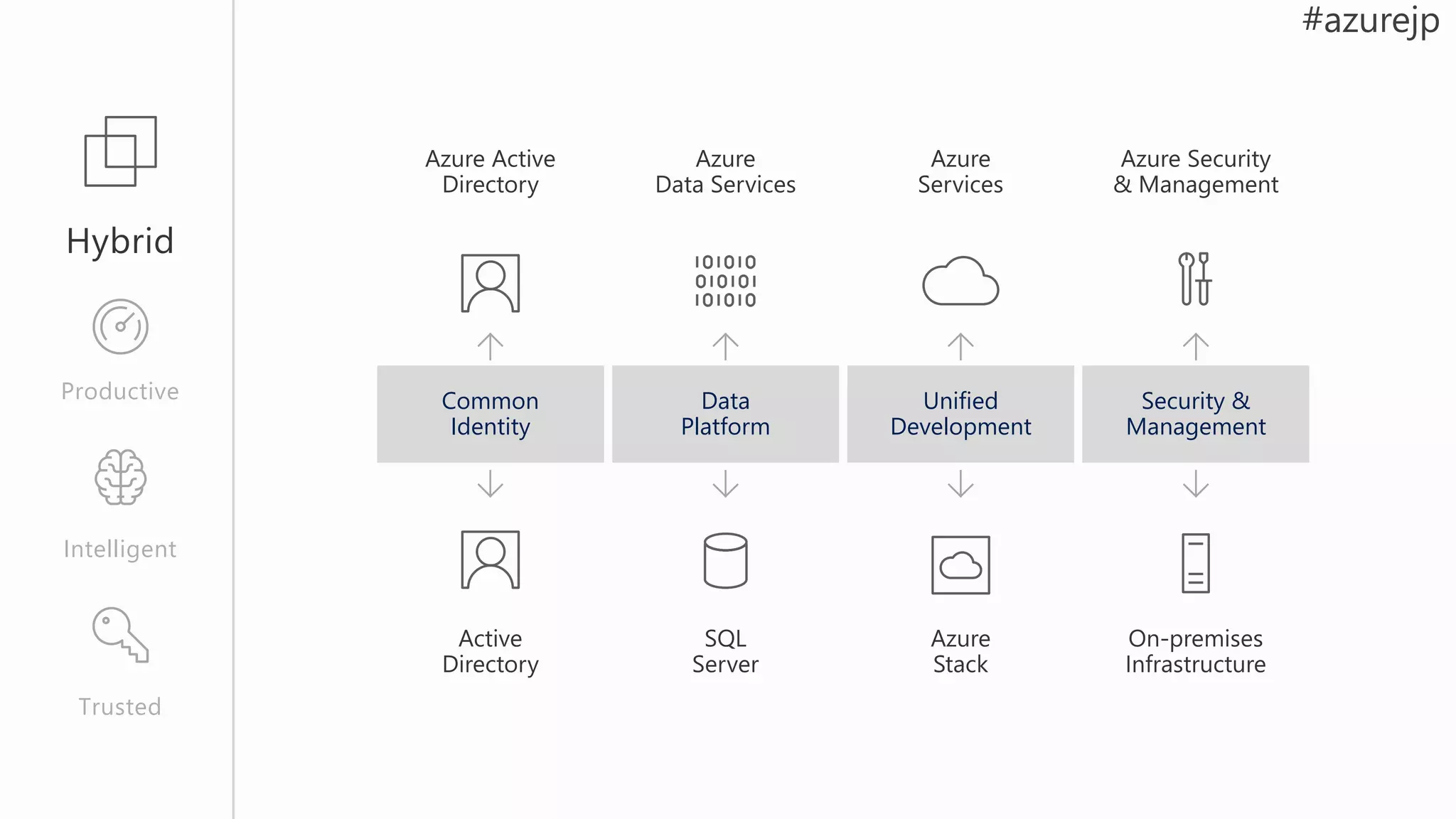 #azurejp

Hybrid

Productive

Intelligent

Trusted

Azure Active Directory

Azure Data Services

Azure Services

Azure Security & Management

101010
010101
101010

Common Identity

Data Platform

Unified Development

Security & Management

Active Directory

SQL Server

Azure Stack

On-premises Infrastructure